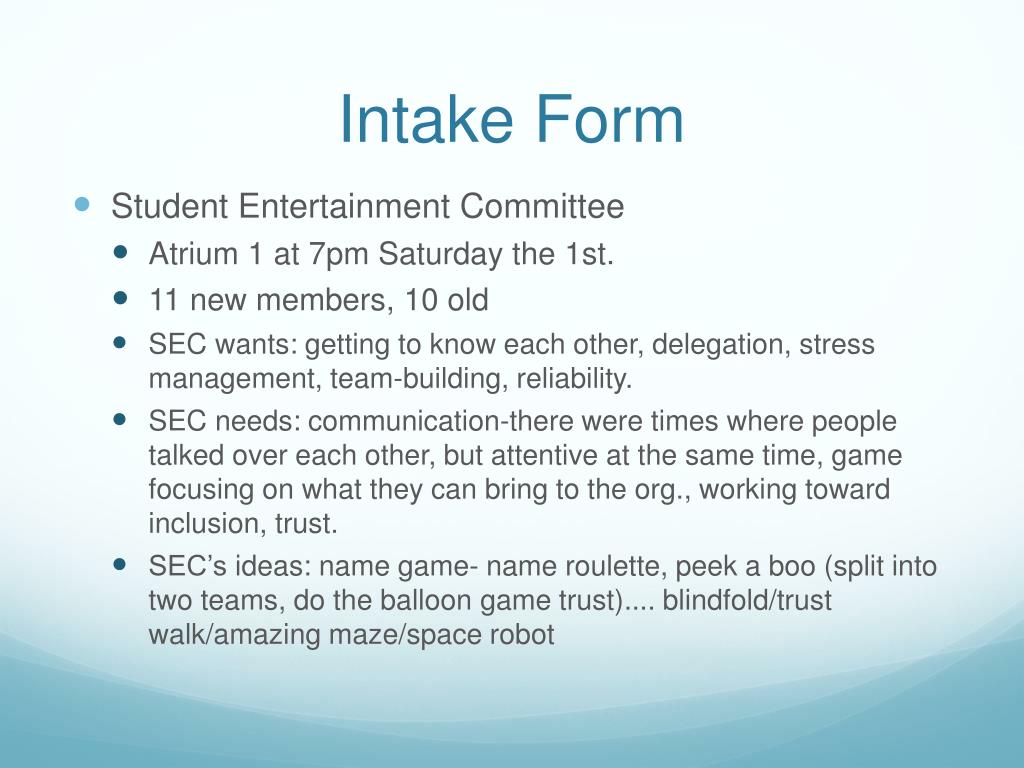 Intake Form

Student Entertainment Committee

Atrium 1 at 7pm Saturday the 1st.

11 new members, 10 old

SEC wants: getting to know each other, delegation, stress management, team-building, reliability.

SEC needs: communication-there were times where people talked over each other, but attentive at the same time, game focusing on what they can bring to the org., working toward inclusion, trust.

SEC's ideas: name game- name roulette, peek a boo (split into two teams, do the balloon game trust).... blindfold/trust walk/amazing maze/space robot